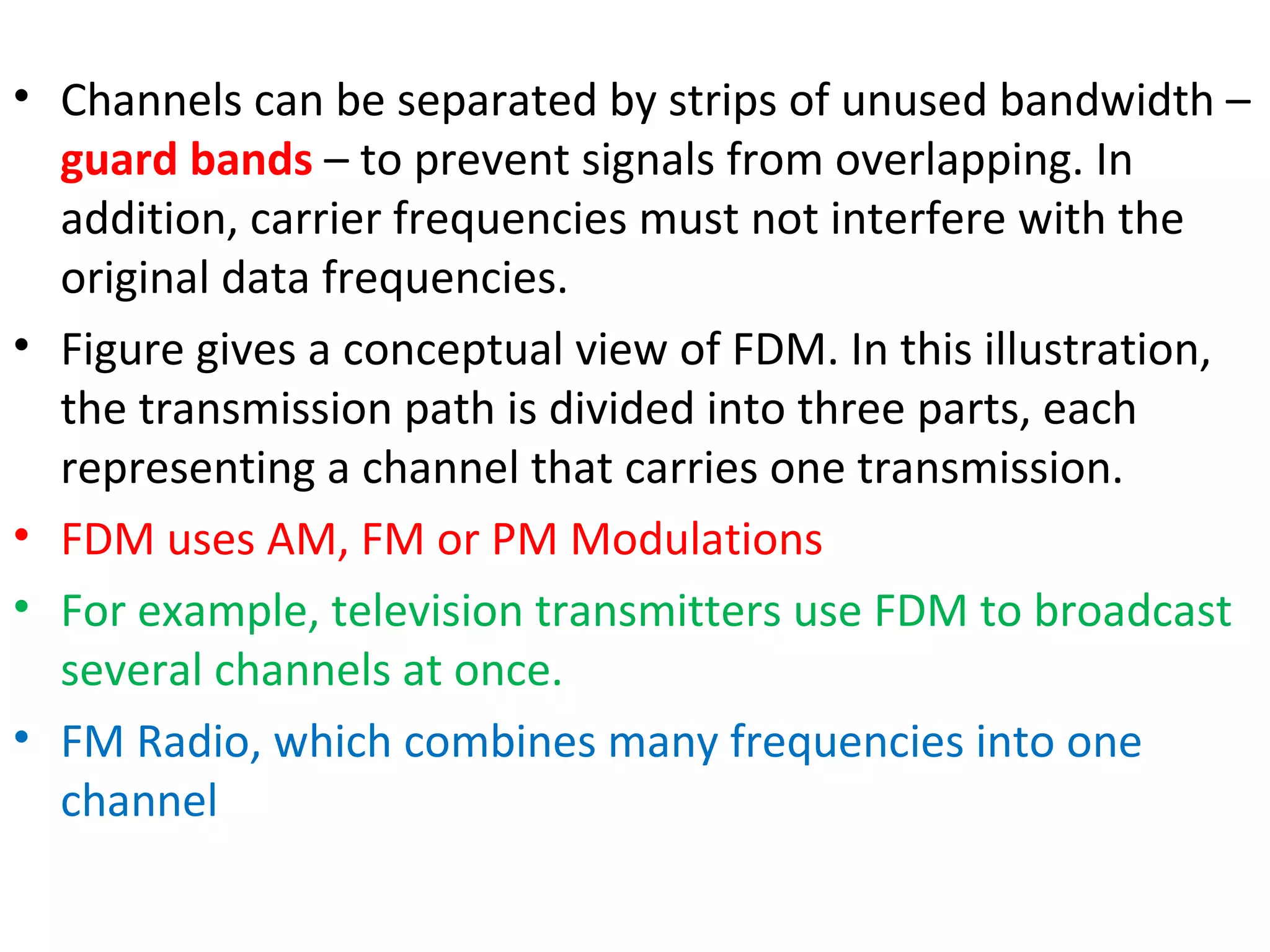 • Channels can be separated by strips of unused bandwidth – guard bands – to prevent signals from overlapping. In addition, carrier frequencies must not interfere with the original data frequencies.

• Figure gives a conceptual view of FDM. In this illustration, the transmission path is divided into three parts, each representing a channel that carries one transmission.

• FDM uses AM, FM or PM Modulations

• For example, television transmitters use FDM to broadcast several channels at once.

• FM Radio, which combines many frequencies into one channel